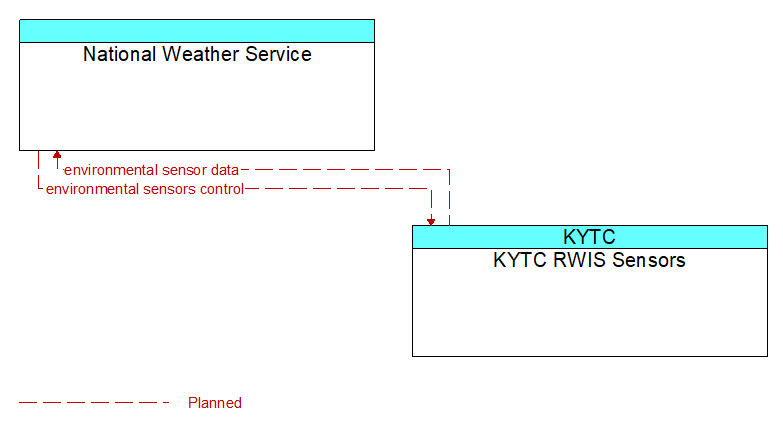 National Weather Service

environmental sensor data
environmental sensors control

KYTC
KYTC RWIS Sensors

Planned